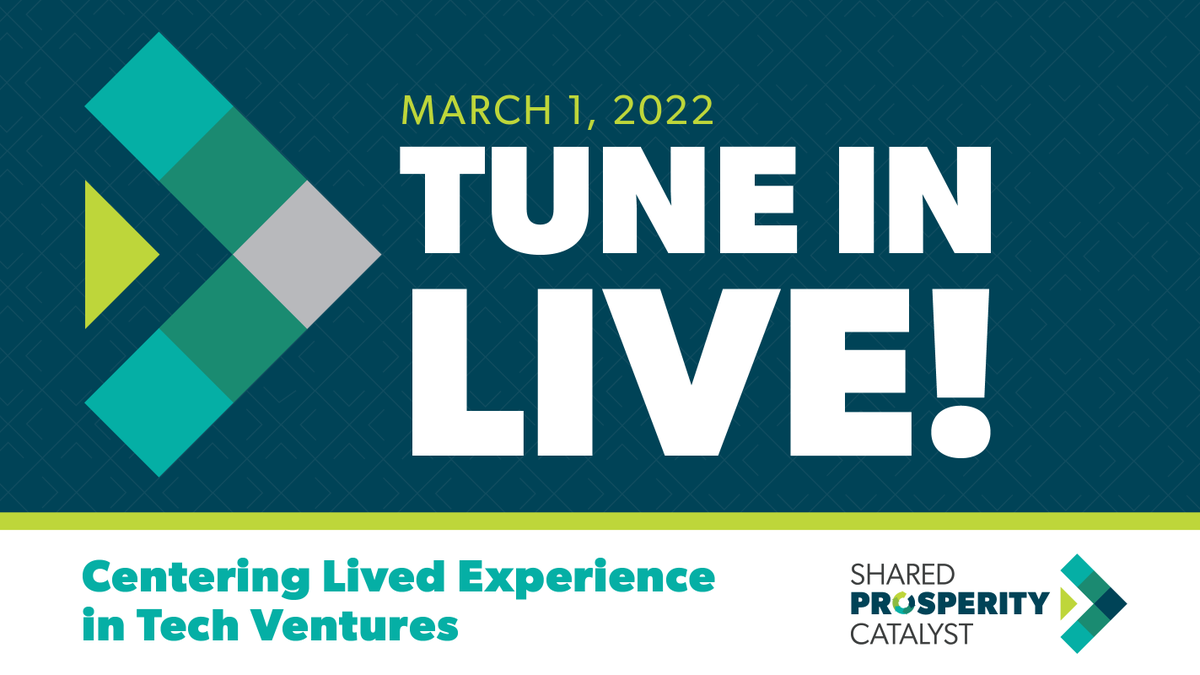 MARCH 1, 2022
TUNE IN LIVE!

Centering Lived Experience in Tech Ventures

SHARED PROSPERITY CATALYST